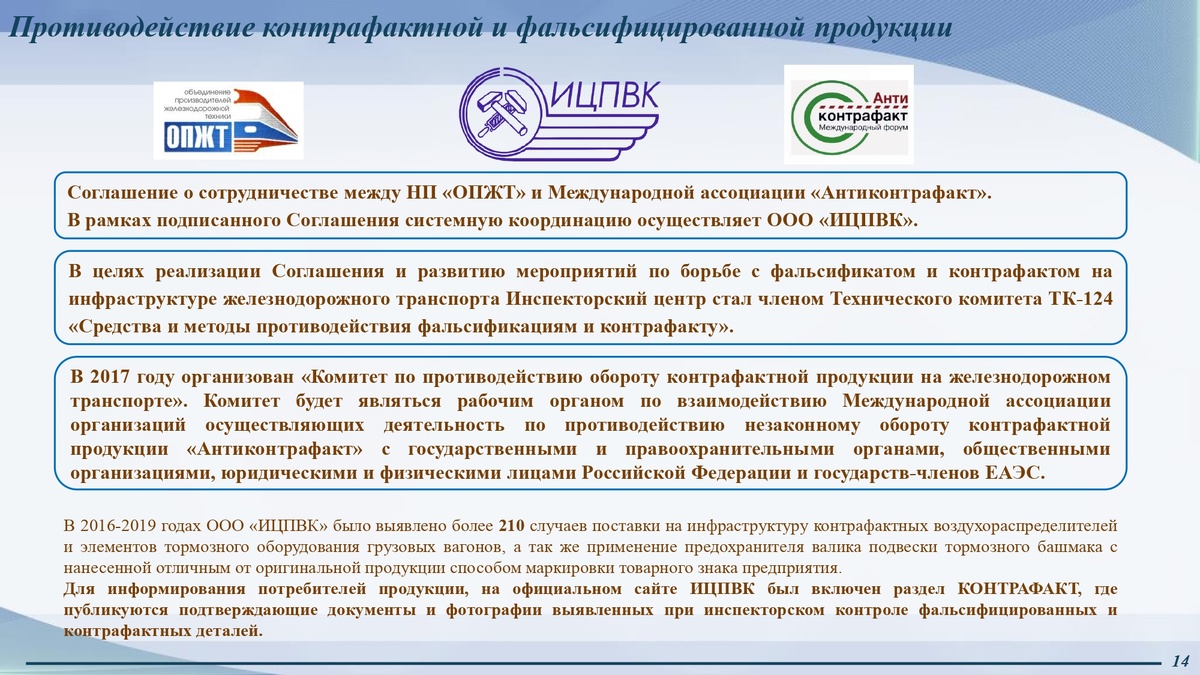 Противодействие контрафактной и фальсифицированной продукции

объединение производителей железнодорожной техники
ОПЖТ

ИЦПВК

Анти контрафакт Международный форум

Соглашение о сотрудничестве между НП «ОПЖТ» и Международной ассоциации «Антиконтрафакт».
В рамках подписанного Соглашения системную координацию осуществляет ООО «ИЦПВК».

В целях реализации Соглашения и развитию мероприятий по борьбе с фальсификатом и контрафактом на инфраструктуре железнодорожного транспорта Инспекторский центр стал членом Технического комитета ТК-124 «Средства и методы противодействия фальсификациям и контрафакту».

В 2017 году организован «Комитет по противодействию обороту контрафактной продукции на железнодорожном транспорте». Комитет будет являться рабочим органом по взаимодействию Международной ассоциации организаций осуществляющих деятельность по противодействию незаконному обороту контрафактной продукции «Антиконтрафакт» с государственными и правоохранительными органами, общественными организациями, юридическими и физическими лицами Российской Федерации и государств-членов ЕАЭС.

В 2016-2019 годах ООО «ИЦПВК» было выявлено более 210 случаев поставки на инфраструктуру контрафактных воздухораспределителей и элементов тормозного оборудования грузовых вагонов, а так же применение предохранителя валика подвески тормозного башмака с нанесенной отличным от оригинальной продукции способом маркировки товарного знака предприятия.
Для информирования потребителей продукции, на официальном сайте ИЦПВК был включен раздел КОНТРАФАКТ, где публикуются подтверждающие документы и фотографии выявленных при инспекторском контроле фальсифицированных и контрафактных деталей.

14